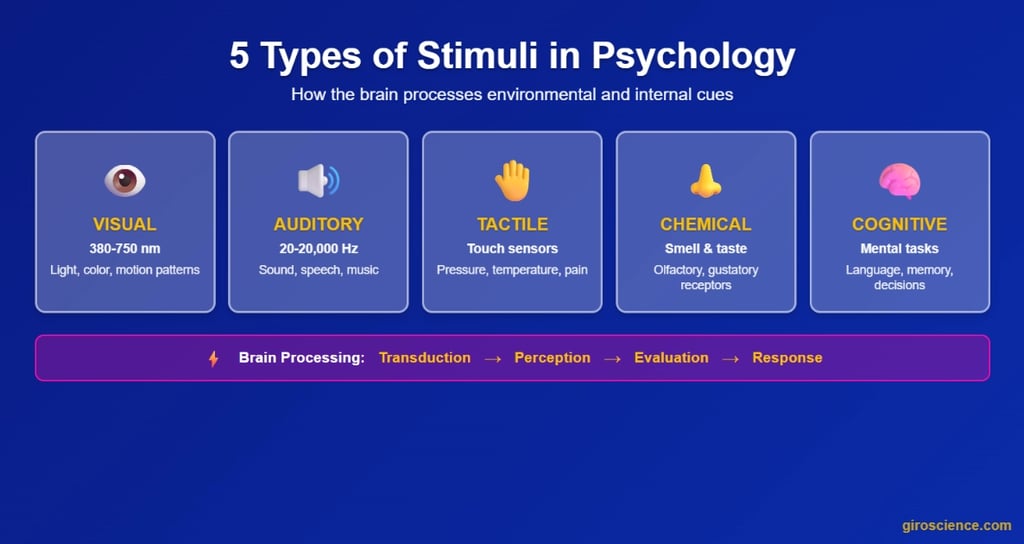 5 Types of Stimuli in Psychology

How the brain processes environmental and internal cues

VISUAL
380-750 nm
Light, color, motion patterns

AUDITORY
20-20,000 Hz
Sound, speech, music

TACTILE
Touch sensors
Pressure, temperature, pain

CHEMICAL
Smell & taste
Olfactory, gustatory receptors

COGNITIVE
Mental tasks
Language, memory, decisions

Brain Processing: Transduction → Perception → Evaluation → Response

giroscience.com